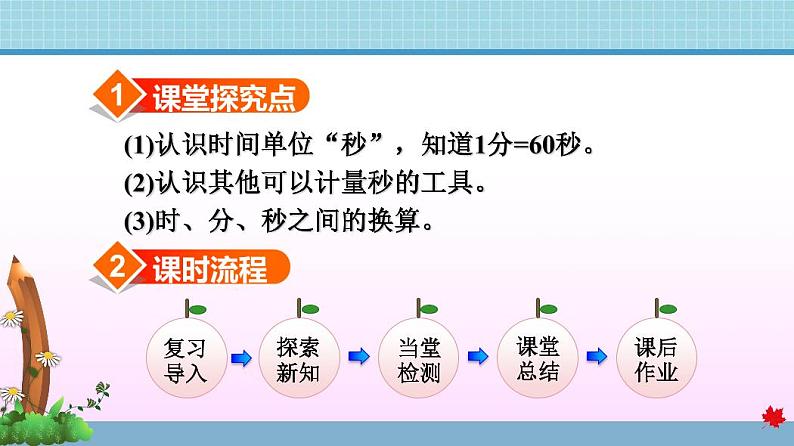 1 课堂探究点

(1)认识时间单位“秒”，知道1分=60秒。

(2)认识其他可以计量秒的工具。

(3)时、分、秒之间的换算。

2 课时流程

复习导入

探索新知

当堂检测

课堂总结

课后作业